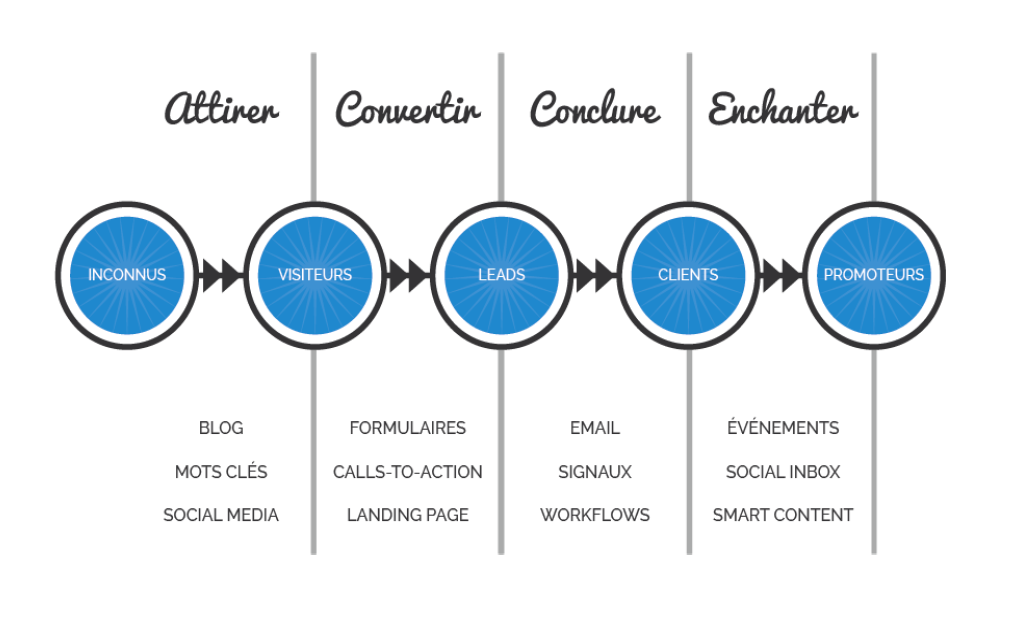 Attirer

Convertir

Conclure

Enchanter

INCONNUS

VISITEURS

LEADS

CLIENTS

PROMOTEURS

BLOG
MOTS CLÉS
SOCIAL MEDIA

FORMULAIRES
CALLS-TO-ACTION
LANDING PAGE

EMAIL
SIGNAUX
WORKFLOWS

ÉVÉNEMENTS
SOCIAL INBOX
SMART CONTENT